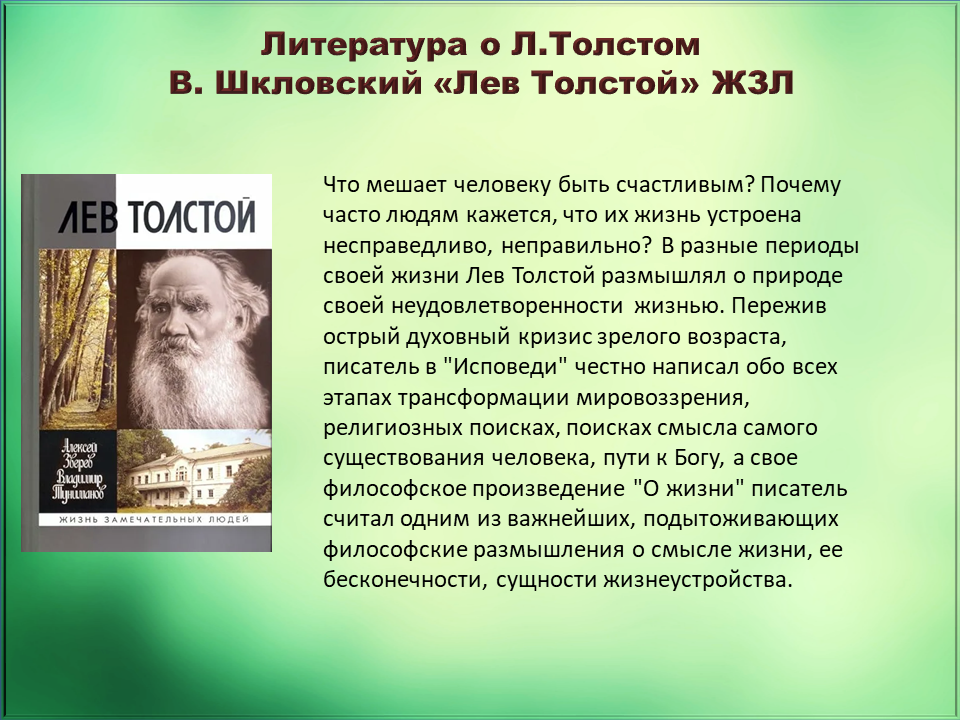 Литература о Л.Толстом
В. Шкловский «Лев Толстой» ЖЗЛ

ЛЕВ ТОЛСТОЙ

Алексей Зверев Владимир Туниманов

ЖИЗНЬ ЗАМЕЧАТЕЛЬНЫХ ЛЮДЕЙ

Что мешает человеку быть счастливым? Почему часто людям кажется, что их жизнь устроена несправедливо, неправильно? В разные периоды своей жизни Лев Толстой размышлял о природе своей неудовлетворенности жизнью. Пережив острый духовный кризис зрелого возраста, писатель в "Исповеди" честно написал обо всех этапах трансформации мировоззрения, религиозных поисках, поисках смысла самого существования человека, пути к Богу, а свое философское произведение "О жизни" писатель считал одним из важнейших, подытоживающих философские размышления о смысле жизни, ее бесконечности, сущности жизнеустройства.